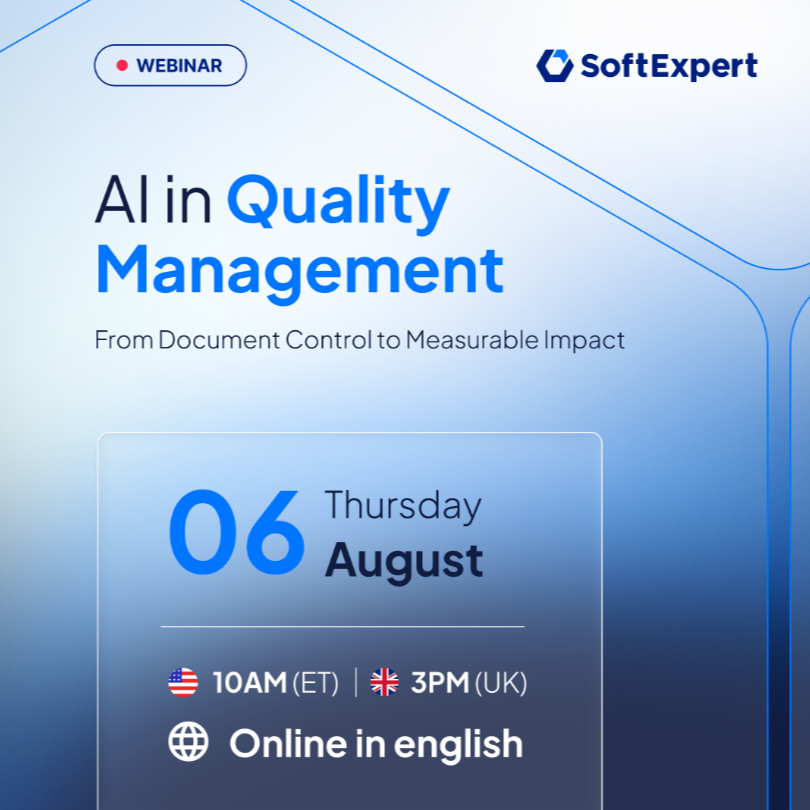 WEBINAR

SoftExpert

AI in Quality Management

From Document Control to Measurable Impact

06 Thursday August

10AM (ET) | 3PM (UK)

Online in english